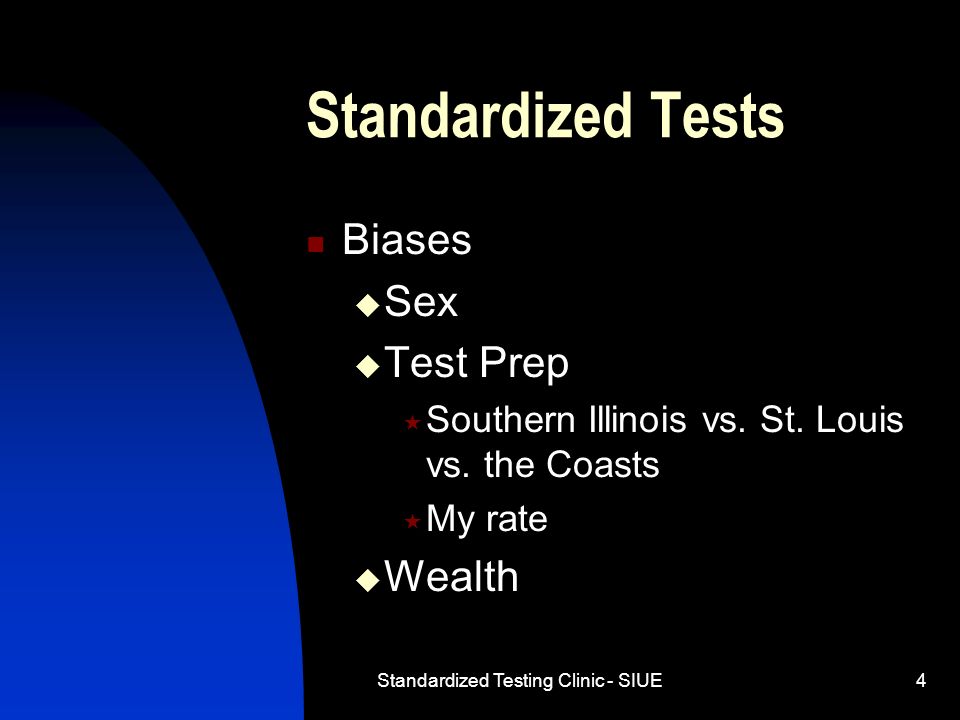 Standardized Tests

Biases
Sex
Test Prep
Southern Illinois vs. St. Louis vs. the Coasts
My rate
Wealth

Standardized Testing Clinic - SIUE

4